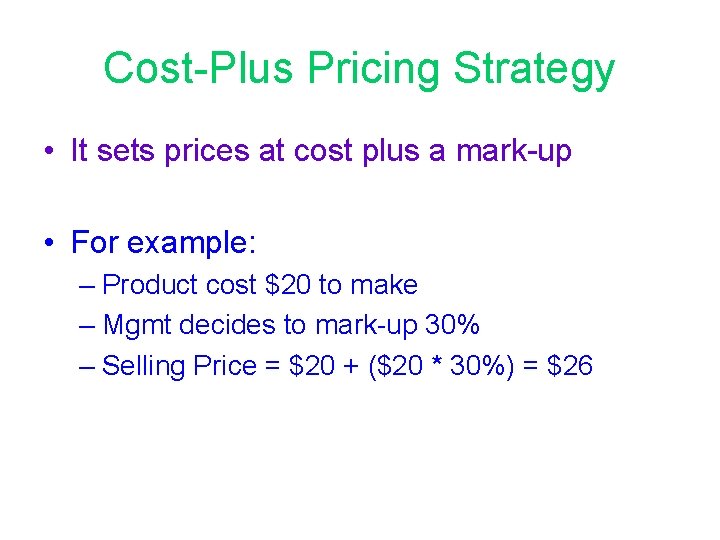 Cost-Plus Pricing Strategy

• It sets prices at cost plus a mark-up

• For example:
– Product cost \$20 to make
– Mgmt decides to mark-up 30%
– Selling Price = \$20 + (\$20 * 30%) = \$26